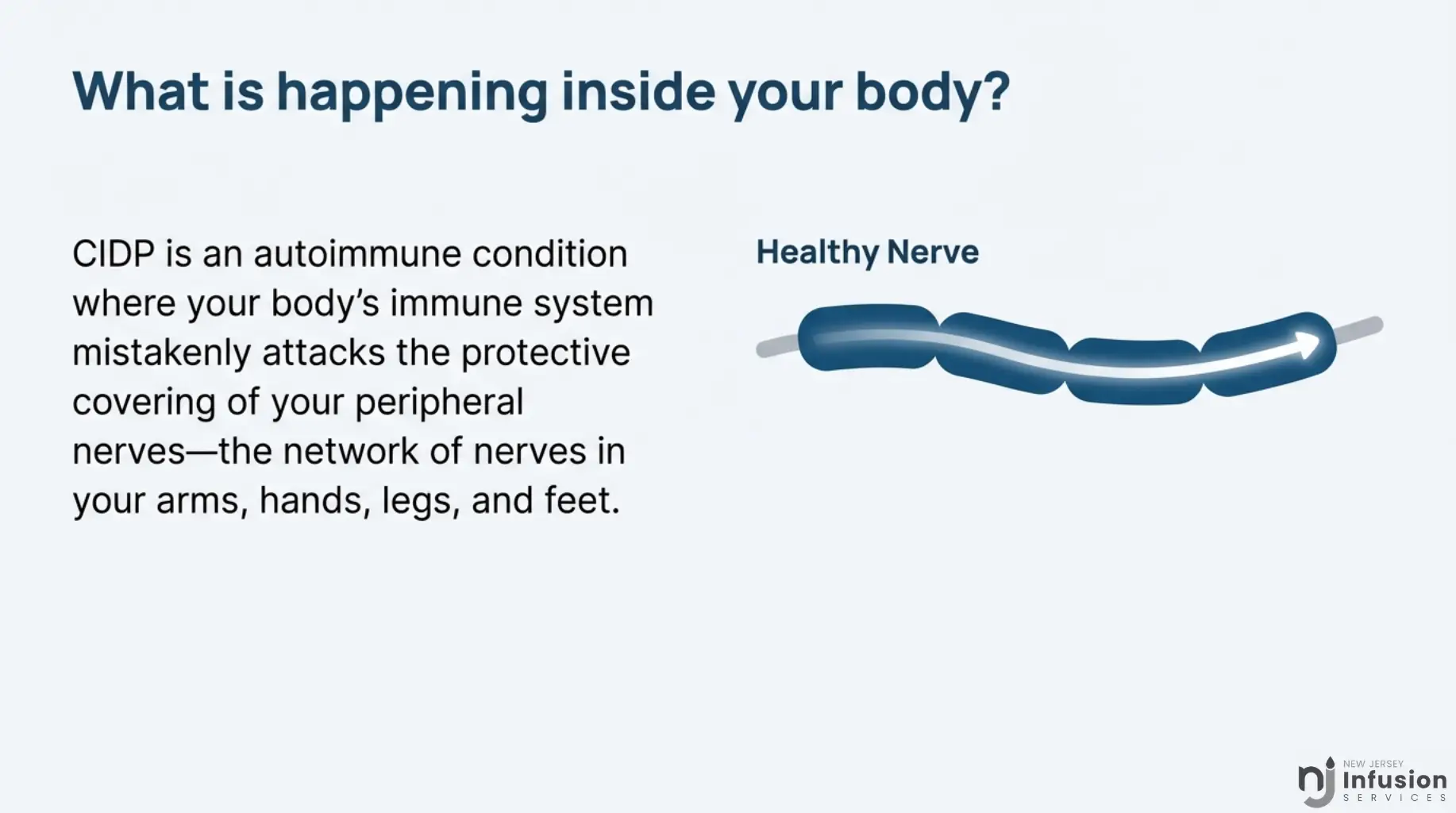 What is happening inside your body?

CIDP is an autoimmune condition where your body's immune system mistakenly attacks the protective covering of your peripheral nerves—the network of nerves in your arms, hands, legs, and feet.

Healthy Nerve

nj NEW JERSEY Infusion SERVICES